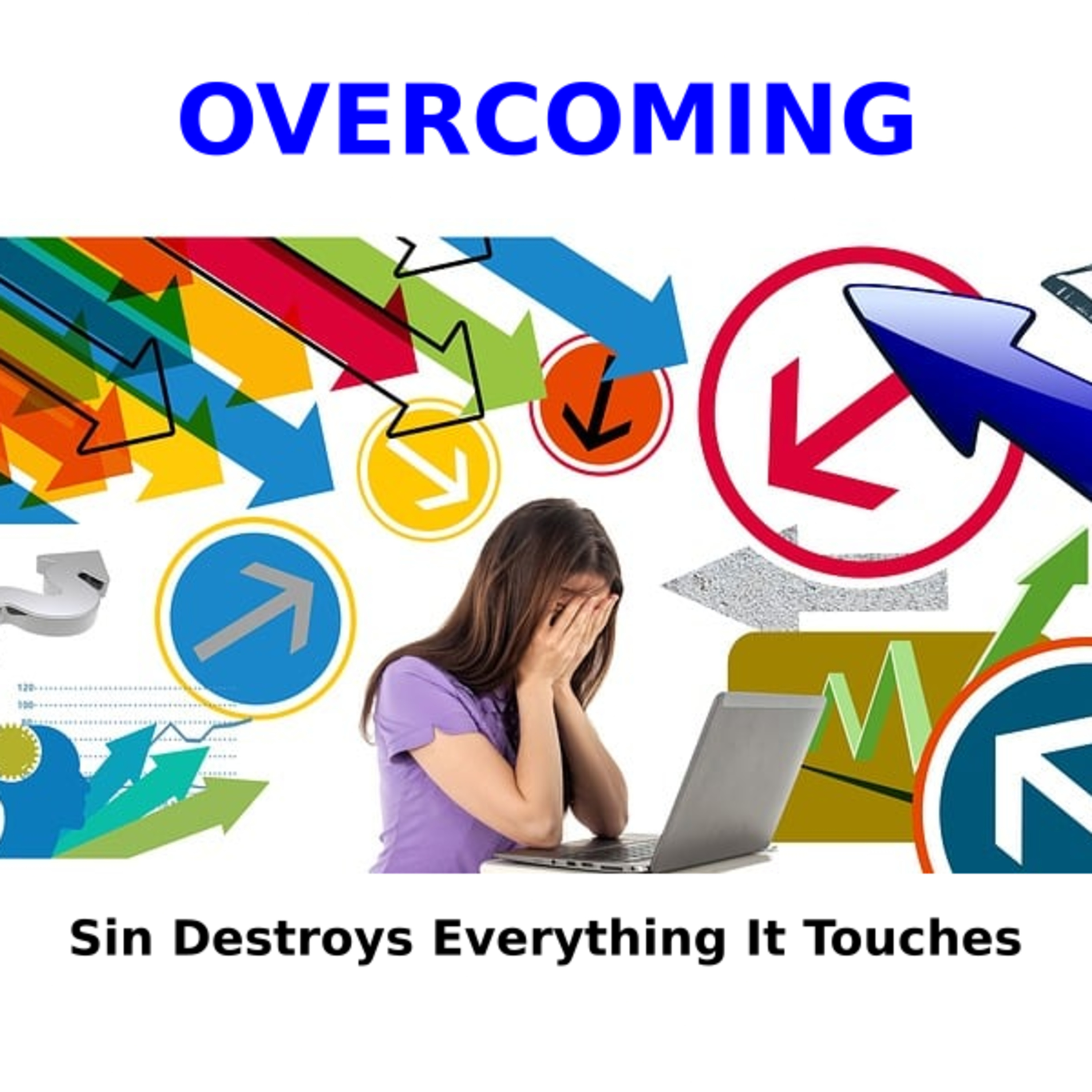 OVERCOMING

120
100
80

Sin Destroys Everything It Touches